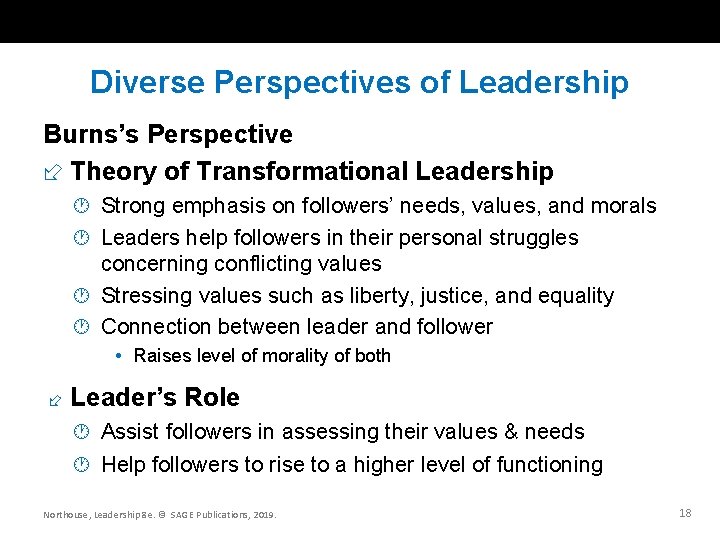 Diverse Perspectives of Leadership

Burns's Perspective

Theory of Transformational Leadership

Strong emphasis on followers' needs, values, and morals

Leaders help followers in their personal struggles concerning conflicting values

Stressing values such as liberty, justice, and equality

Connection between leader and follower

• Raises level of morality of both

Leader's Role

Assist followers in assessing their values & needs

Help followers to rise to a higher level of functioning

Northouse, Leadership 8e. © SAGE Publications, 2019.

18